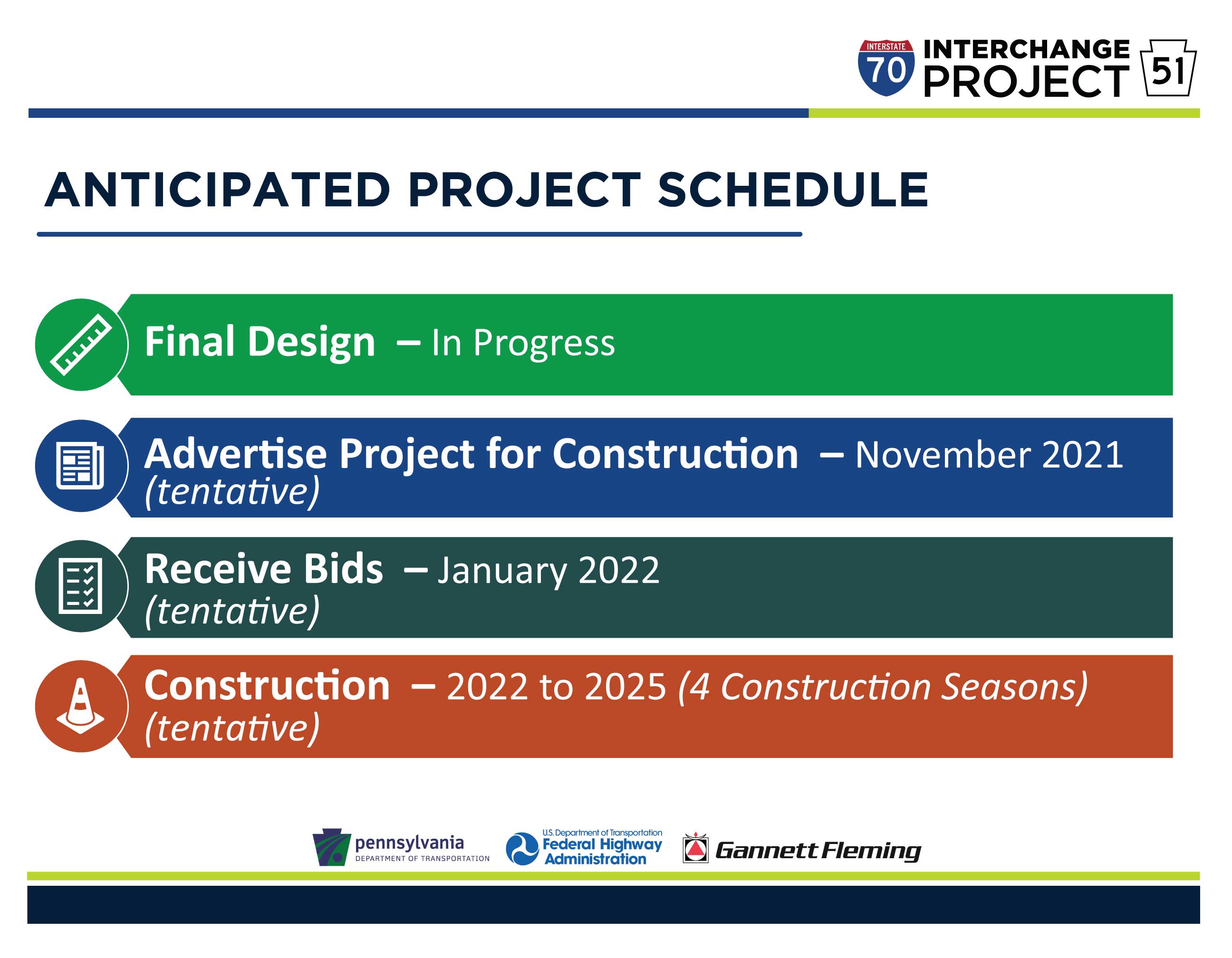 INTERSTATE 70 INTERCHANGE PROJECT 51

ANTICIPATED PROJECT SCHEDULE

Final Design – In Progress

Advertise Project for Construction – November 2021 (tentative)

Receive Bids – January 2022 (tentative)

Construction – 2022 to 2025 (4 Construction Seasons) (tentative)

pennsylvania DEPARTMENT OF TRANSPORTATION

U.S. Department of Transportation Federal Highway Administration

Gannett Fleming